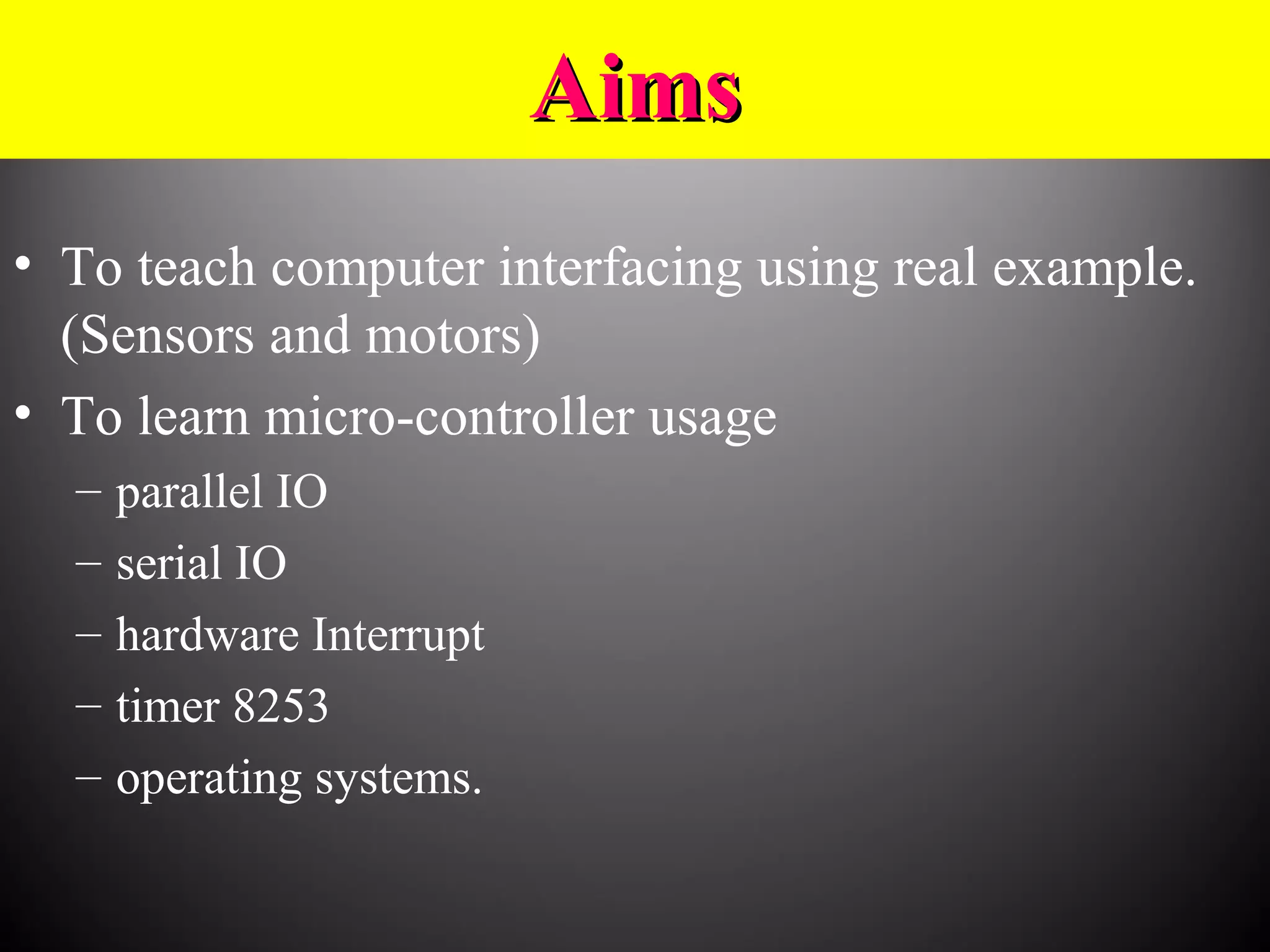 Aims

• To teach computer interfacing using real example. (Sensors and motors)
• To learn micro-controller usage
– parallel IO
– serial IO
– hardware Interrupt
– timer 8253
– operating systems.